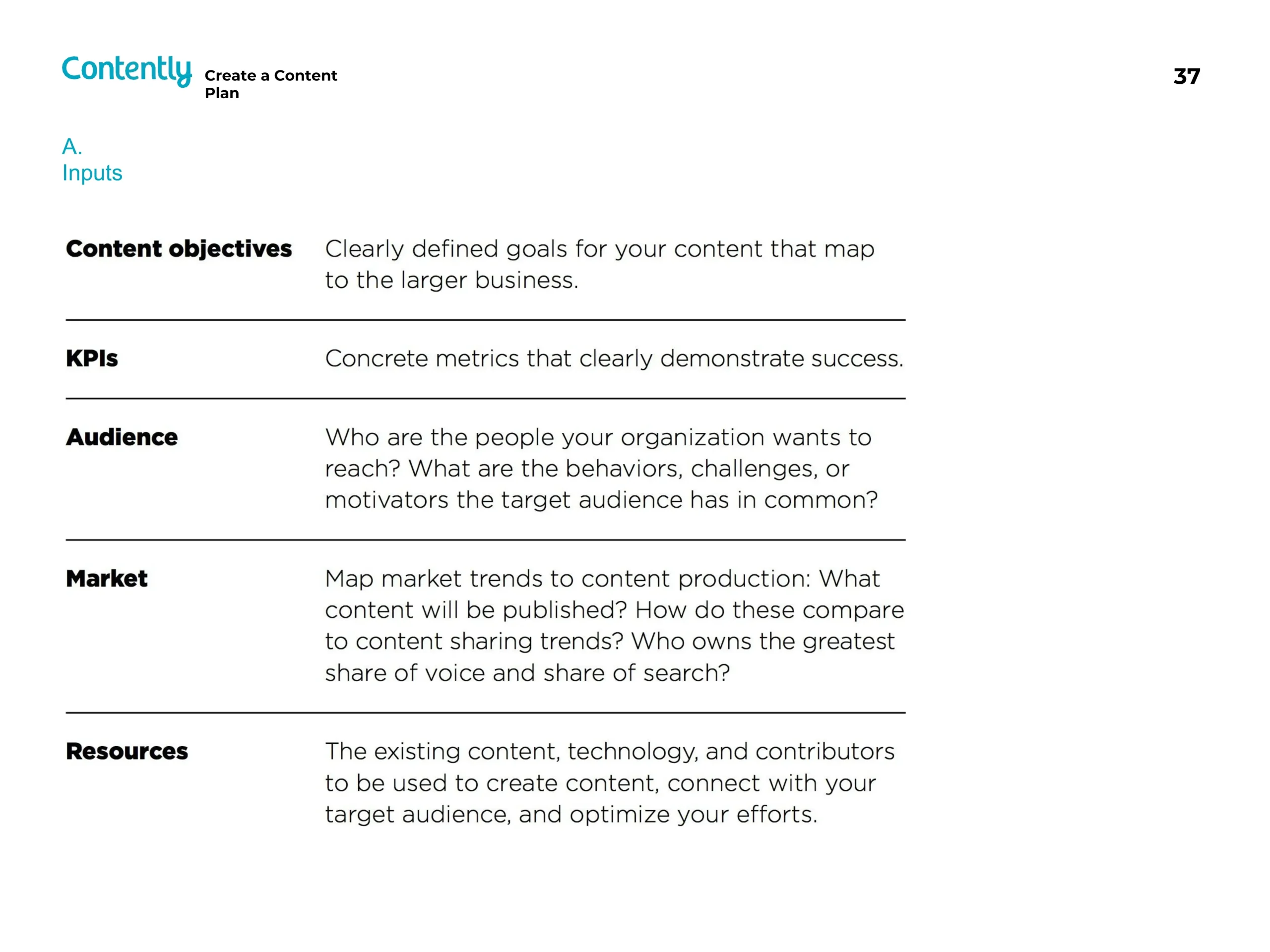 Contently Create a Content Plan

37

A.
Inputs

| | |
|---|---|
| **Content objectives** | Clearly defined goals for your content that map to the larger business. |
| **KPIs** | Concrete metrics that clearly demonstrate success. |
| **Audience** | Who are the people your organization wants to reach? What are the behaviors, challenges, or motivators the target audience has in common? |
| **Market** | Map market trends to content production: What content will be published? How do these compare to content sharing trends? Who owns the greatest share of voice and share of search? |
| **Resources** | The existing content, technology, and contributors to be used to create content, connect with your target audience, and optimize your efforts. |